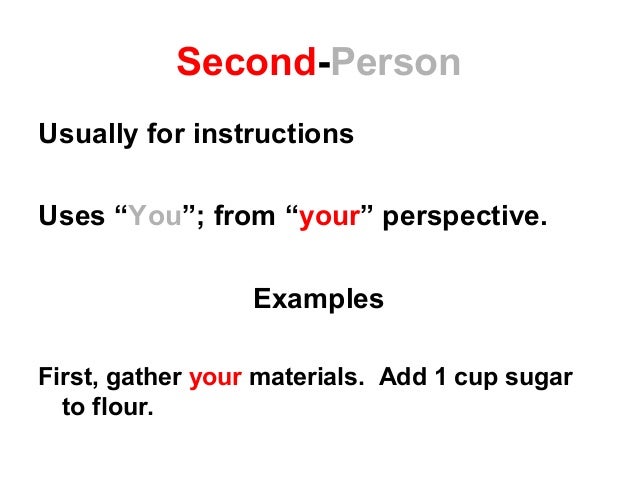 Second-Person

Usually for instructions

Uses “You”; from “your” perspective.

Examples

First, gather your materials.  Add 1 cup sugar to flour.